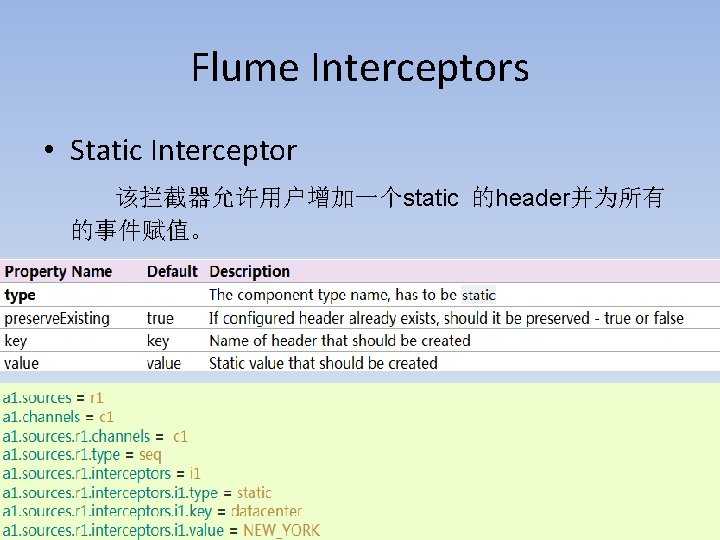 Flume Interceptors

• Static Interceptor

该拦截器允许用户增加一个static 的header并为所有的事件赋值。

| Property Name | Default | Description |
|---|---|---|
| type | | The component type name, has to be static |
| preserveExisting | true | If configured header already exists, should it be preserved - true or false |
| key | key | Name of header that should be created |
| value | value | Static value that should be created |

a1.sources = r1
a1.channels = c1
a1.sources.r1.channels = c1
a1.sources.r1.type = seq
a1.sources.r1.interceptors = i1
a1.sources.r1.interceptors.i1.type = static
a1.sources.r1.interceptors.i1.key = datacenter
a1.sources.r1.interceptors.i1.value = NEW_YORK